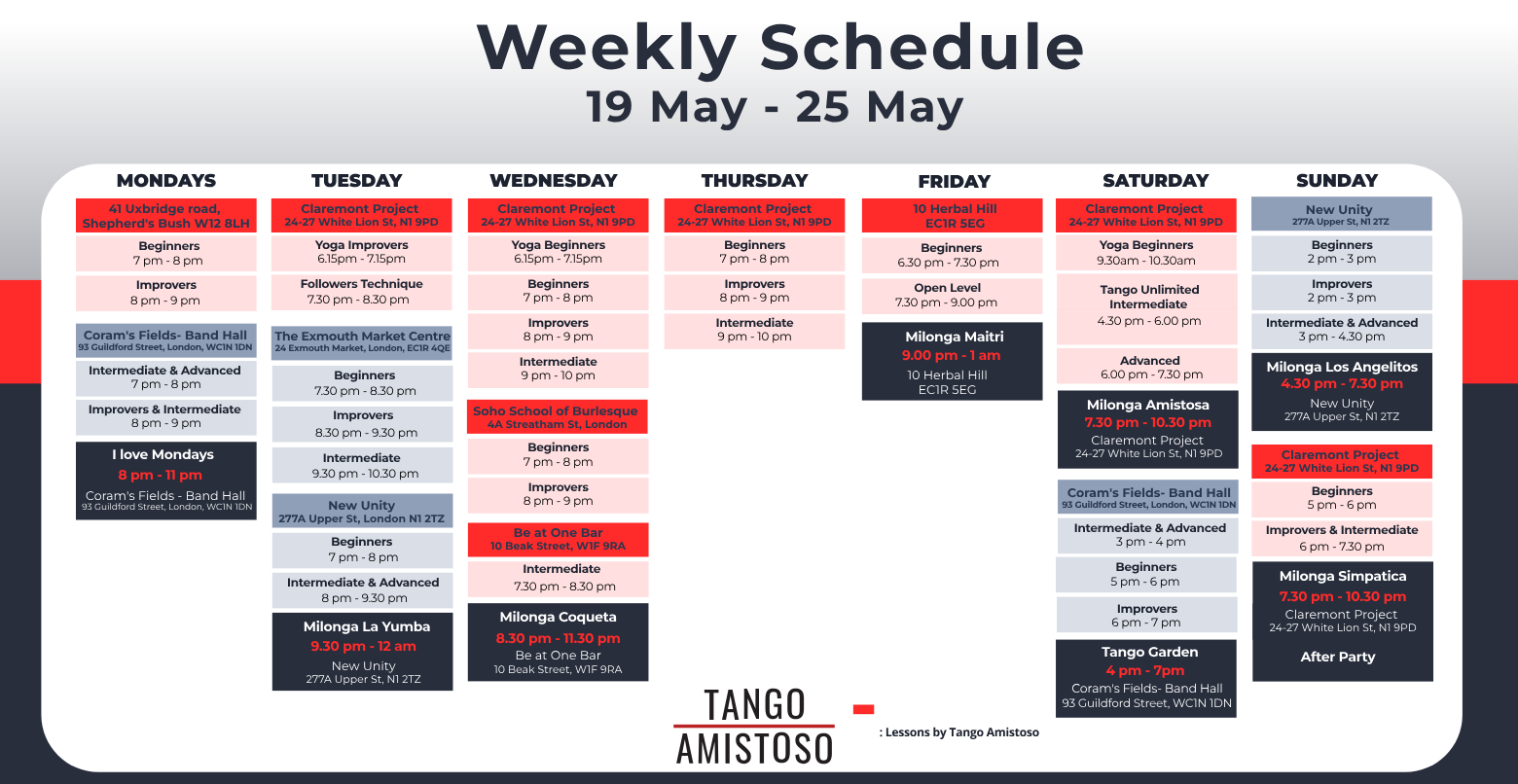 Weekly Schedule
19 May - 25 May

MONDAYS

41 Uxbridge road, Shepherd's Bush W12 8LH

Beginners
7 pm - 8 pm

Improvers
8 pm - 9 pm

Coram's Fields- Band Hall
93 Guildford Street, London, WC1N 1DN

Intermediate & Advanced
7 pm - 8 pm

Improvers & Intermediate
8 pm - 9 pm

I love Mondays
8 pm - 11 pm
Coram's Fields - Band Hall
93 Guildford Street, London, WC1N 1DN

TUESDAY

Claremont Project
24-27 White Lion St, N1 9PD

Yoga Improvers
6.15pm - 7.15pm

Followers Technique
7.30 pm - 8.30 pm

The Exmouth Market Centre
24 Exmouth Market, London, EC1R 4QE

Beginners
7.30 pm - 8.30 pm

Improvers
8.30 pm - 9.30 pm

Intermediate
9.30 pm - 10.30 pm

New Unity
277A Upper St, London N1 2TZ

Beginners
7 pm - 8 pm

Intermediate & Advanced
8 pm - 9.30 pm

Milonga La Yumba
9.30 pm - 12 am
New Unity
277A Upper St, N1 2TZ

WEDNESDAY

Claremont Project
24-27 White Lion St, N1 9PD

Yoga Beginners
6.15pm - 7.15pm

Beginners
7 pm - 8 pm

Improvers
8 pm - 9 pm

Intermediate
9 pm - 10 pm

Soho School of Burlesque
4A Streatham St, London

Beginners
7 pm - 8 pm

Improvers
8 pm - 9 pm

Be at One Bar
10 Beak Street, W1F 9RA

Intermediate
7.30 pm - 8.30 pm

Milonga Coqueta
8.30 pm - 11.30 pm
Be at One Bar
10 Beak Street, W1F 9RA

THURSDAY

Claremont Project
24-27 White Lion St, N1 9PD

Beginners
7 pm - 8 pm

Improvers
8 pm - 9 pm

Intermediate
9 pm - 10 pm

FRIDAY

10 Herbal Hill
EC1R 5EG

Beginners
6.30 pm - 7.30 pm

Open Level
7.30 pm - 9.00 pm

Milonga Maitri
9.00 pm - 1 am
10 Herbal Hill
EC1R 5EG

SATURDAY

Claremont Project
24-27 White Lion St, N1 9PD

Yoga Beginners
9.30am - 10.30am

Tango Unlimited Intermediate
4.30 pm - 6.00 pm

Advanced
6.00 pm - 7.30 pm

Milonga Amistosa
7.30 pm - 10.30 pm
Claremont Project
24-27 White Lion St, N1 9PD

Coram's Fields- Band Hall
93 Guildford Street, London, WC1N 1DN

Intermediate & Advanced
3 pm - 4 pm

Beginners
5 pm - 6 pm

Improvers
6 pm - 7 pm

Tango Garden
4 pm - 7pm
Coram's Fields- Band Hall
93 Guildford Street, WC1N 1DN

SUNDAY

New Unity
277A Upper St, N1 2TZ

Beginners
2 pm - 3 pm

Improvers
2 pm - 3 pm

Intermediate & Advanced
3 pm - 4.30 pm

Milonga Los Angelitos
4.30 pm - 7.30 pm
New Unity
277A Upper St, N1 2TZ

Claremont Project
24-27 White Lion St, N1 9PD

Beginners
5 pm - 6 pm

Improvers & Intermediate
6 pm - 7.30 pm

Milonga Simpatica
7.30 pm - 10.30 pm
Claremont Project
24-27 White Lion St, N1 9PD

After Party

TANGO AMISTOSO

: Lessons by Tango Amistoso